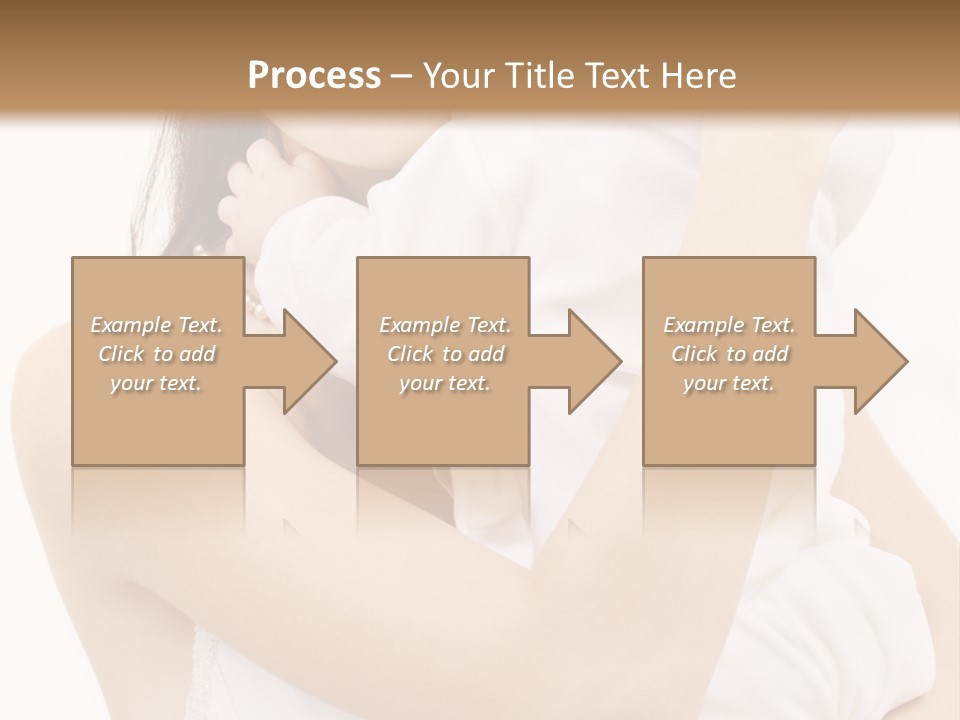 Process – Your Title Text Here

Example Text. Click to add your text.

Example Text. Click to add your text.

Example Text. Click to add your text.